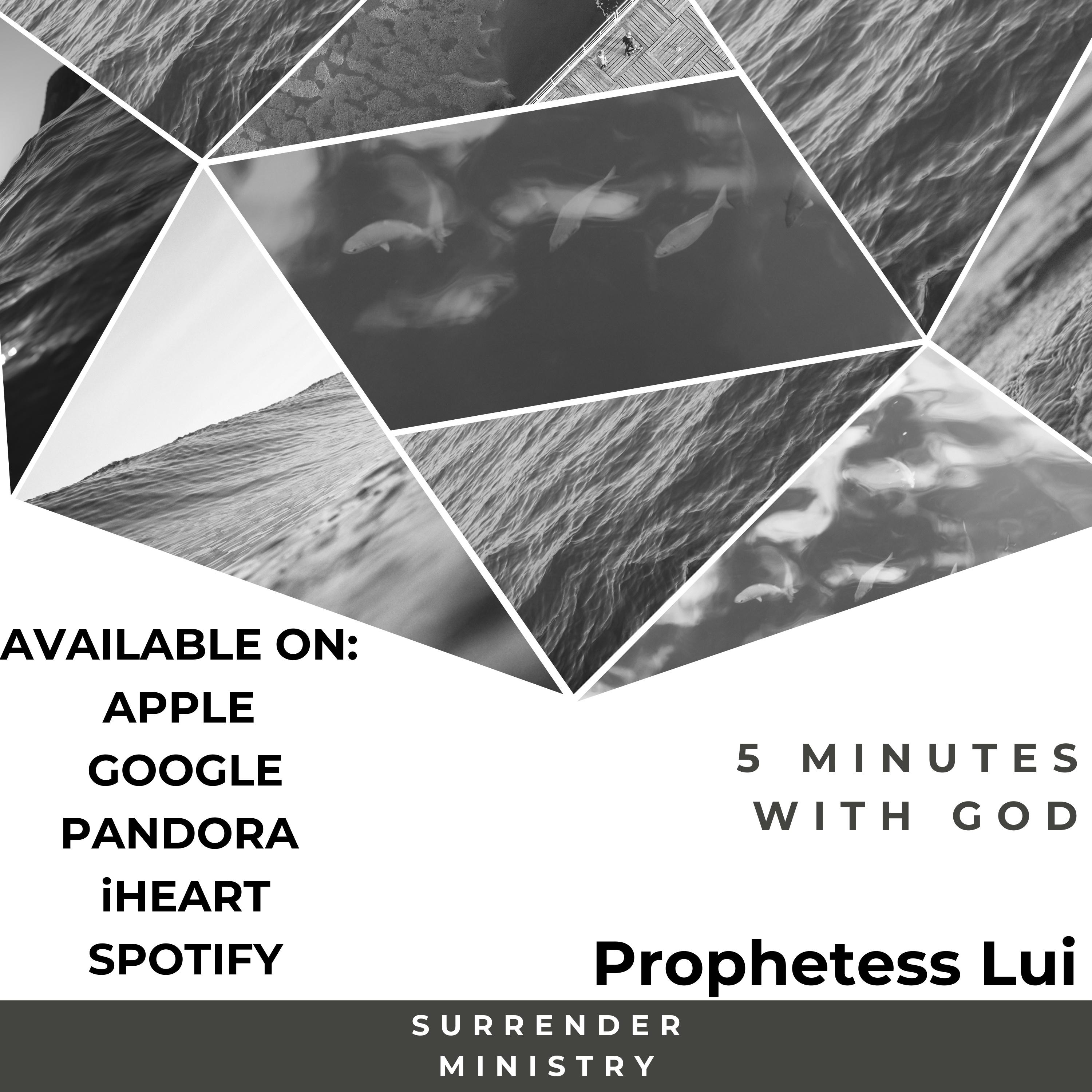 AVAILABLE ON:
APPLE
GOOGLE
PANDORA
iHEART
SPOTIFY

5 MINUTES
WITH GOD

Prophetess Lui

SURRENDER
MINISTRY